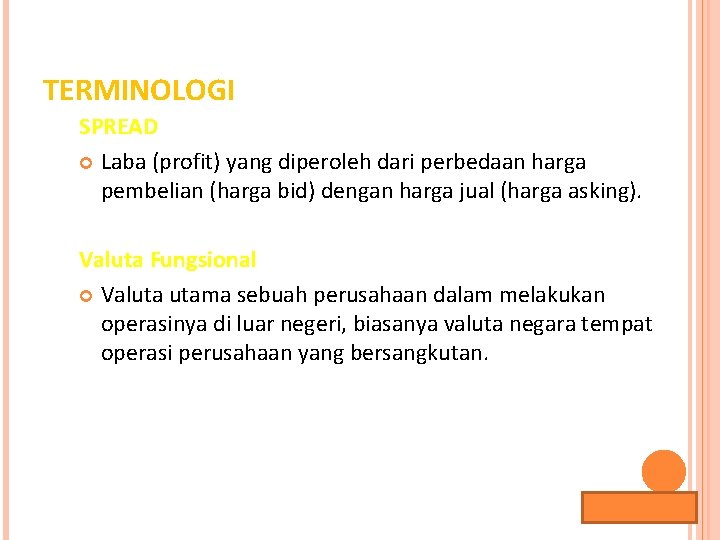 TERMINOLOGI

SPREAD

Laba (profit) yang diperoleh dari perbedaan harga pembelian (harga bid) dengan harga jual (harga asking).

Valuta Fungsional

Valuta utama sebuah perusahaan dalam melakukan operasinya di luar negeri, biasanya valuta negara tempat operasi perusahaan yang bersangkutan.